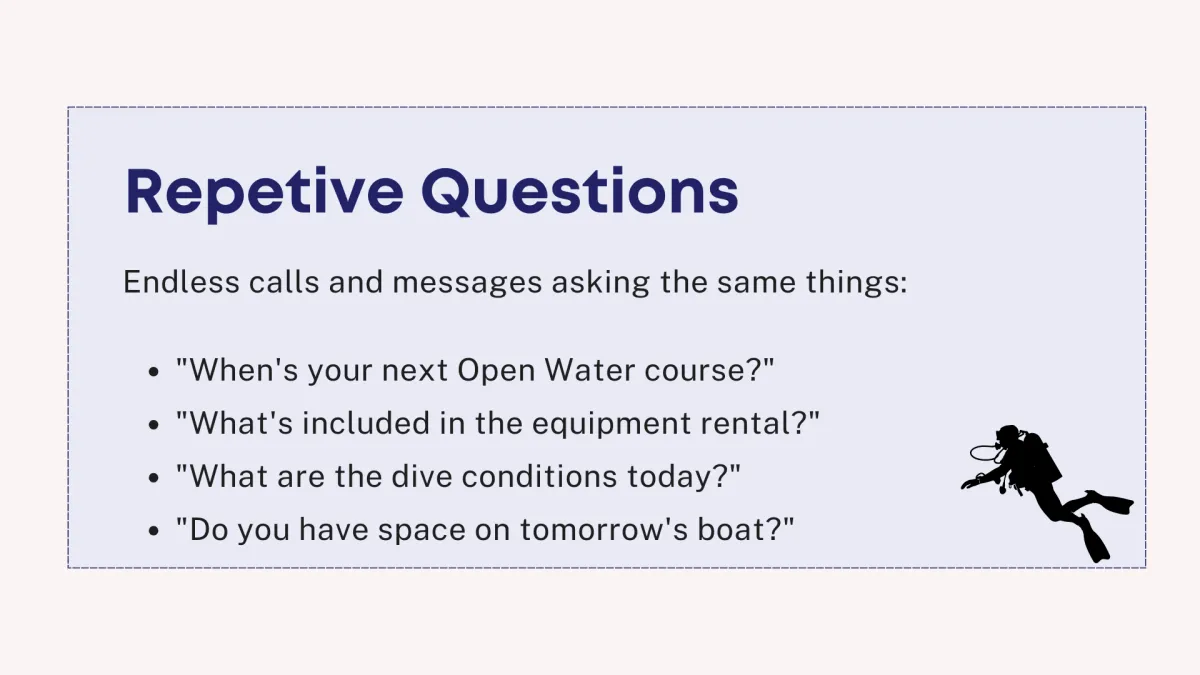 Repetive Questions

Endless calls and messages asking the same things:

- "When's your next Open Water course?"
- "What's included in the equipment rental?"
- "What are the dive conditions today?"
- "Do you have space on tomorrow's boat?"